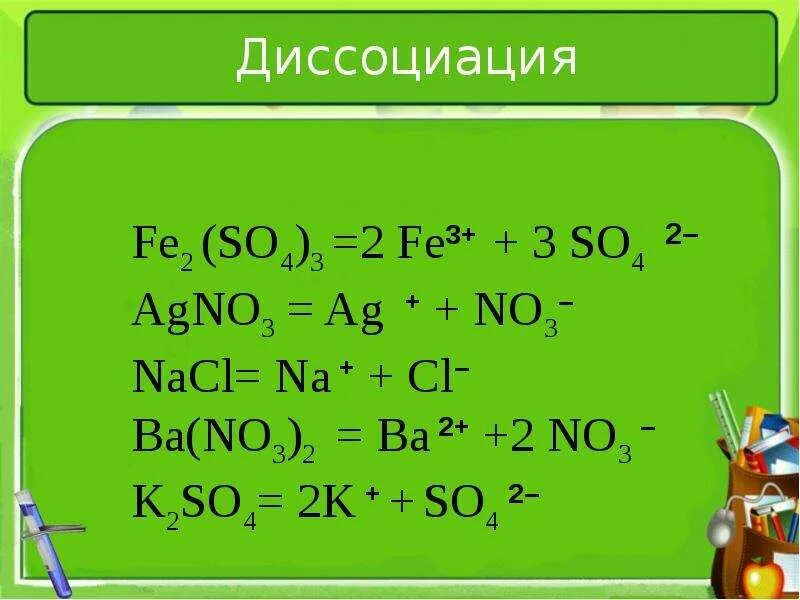 Диссоциация

$Fe_2(SO_4)_3 = 2 Fe^{3+} + 3 SO_4^{2-}$
$AgNO_3 = Ag^+ + NO_3^-$
$NaCl = Na^+ + Cl^-$
$Ba(NO_3)_2 = Ba^{2+} + 2 NO_3^-$
$K_2SO_4 = 2K^+ + SO_4^{2-}$